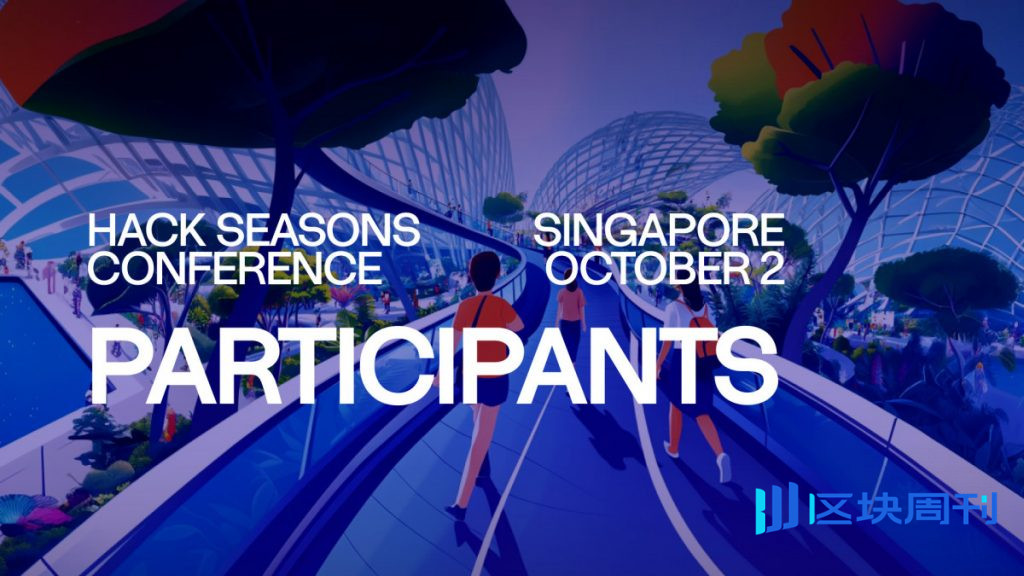 HACK SEASONS CONFERENCE

SINGAPORE OCTOBER 2

PARTICIPANTS

区块周刊